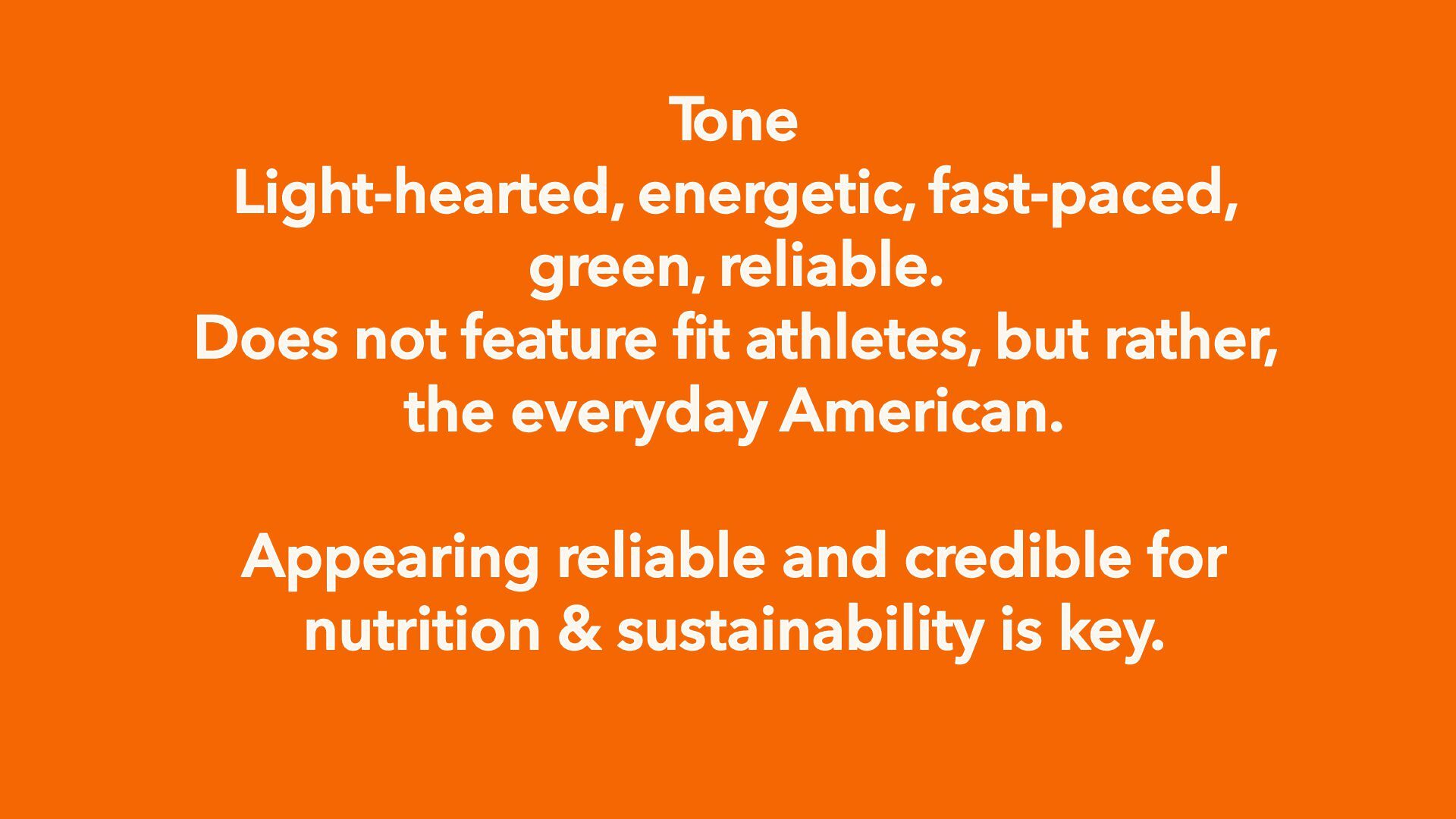 Tone
Light-hearted, energetic, fast-paced, green, reliable.
Does not feature fit athletes, but rather, the everyday American.

Appearing reliable and credible for nutrition & sustainability is key.